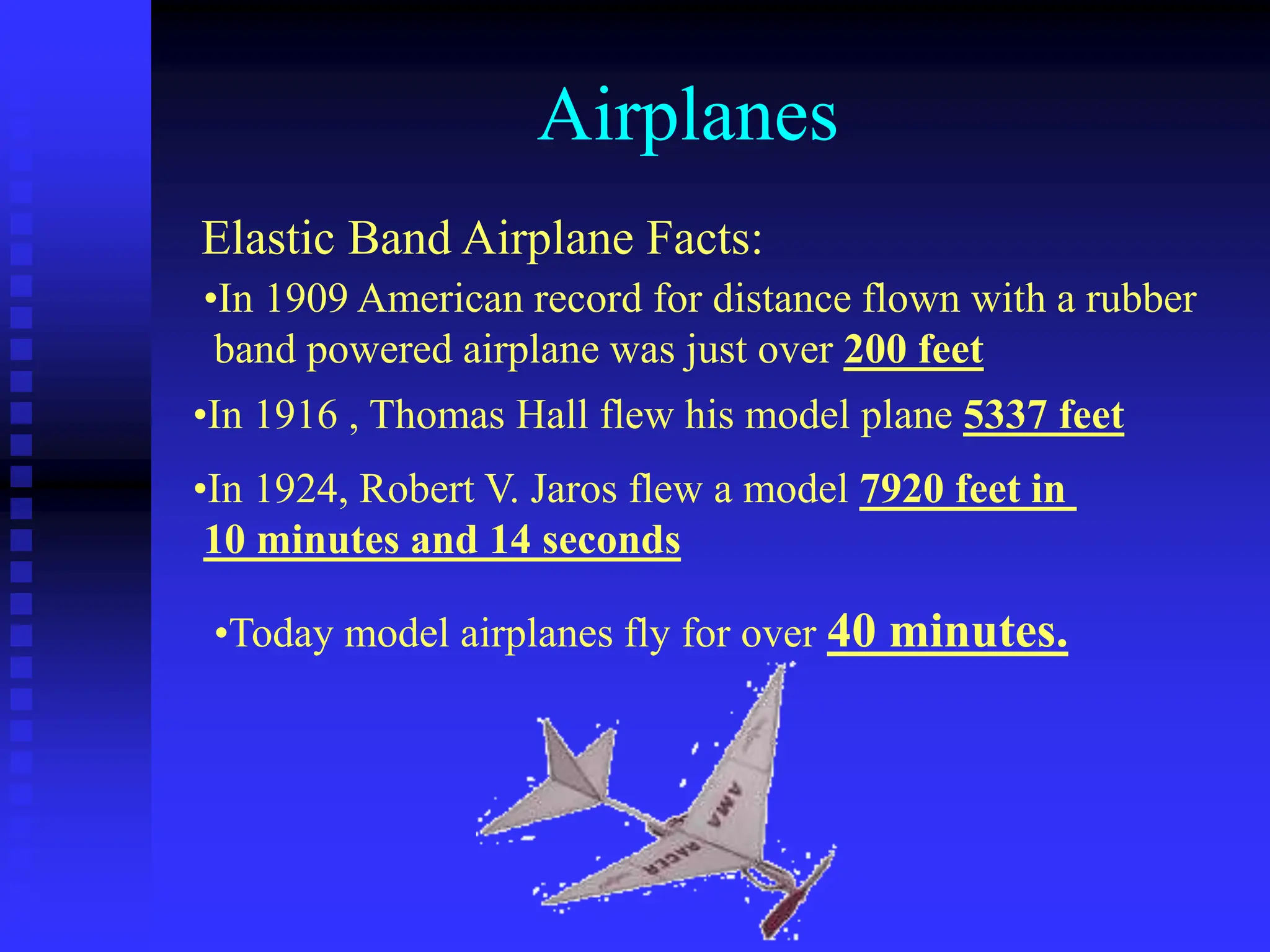 Airplanes

Elastic Band Airplane Facts:

•In 1909 American record for distance flown with a rubber band powered airplane was just over 200 feet

•In 1916 , Thomas Hall flew his model plane 5337 feet

•In 1924, Robert V. Jaros flew a model 7920 feet in 10 minutes and 14 seconds

•Today model airplanes fly for over 40 minutes.

AMA

RACER